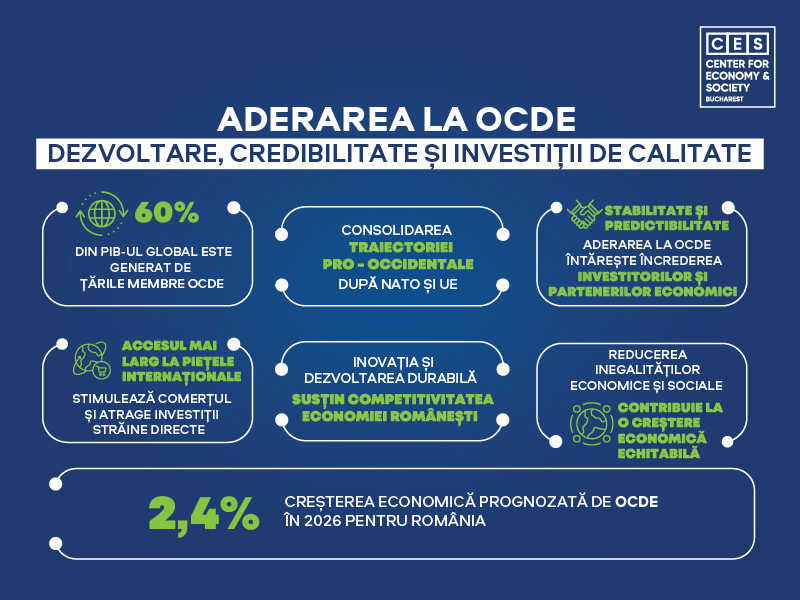 CES
CENTER FOR ECONOMY & SOCIETY
BUCHAREST

ADERAREA LA OCDE
DEZVOLTARE, CREDIBILITATE ȘI INVESTIȚII DE CALITATE

60%
DIN PIB-UL GLOBAL ESTE GENERAT DE ȚĂRILE MEMBRE OCDE

CONSOLIDAREA TRAIECTORIEI PRO - OCCIDENTALE DUPĂ NATO ȘI UE

STABILITATE ȘI PREDICTIBILITATE
ADERAREA LA OCDE ÎNTĂREȘTE ÎNCREDEREA INVESTITORILOR ȘI PARTENERILOR ECONOMICI

ACCESUL MAI LARG LA PIEȚELE INTERNAȚIONALE
STIMULEAZĂ COMERȚUL ȘI ATRAGE INVESTIȚII STRĂINE DIRECTE

INOVAȚIA ȘI DEZVOLTAREA DURABILĂ
SUSȚIN COMPETITIVITATEA ECONOMIEI ROMÂNEȘTI

REDUCEREA INEGALITĂȚILOR ECONOMICE ȘI SOCIALE
CONTRIBUIE LA O CREȘTERE ECONOMICĂ ECHITABILĂ

2,4%
CREȘTEREA ECONOMICĂ PROGNOZATĂ DE OCDE ÎN 2026 PENTRU ROMÂNIA